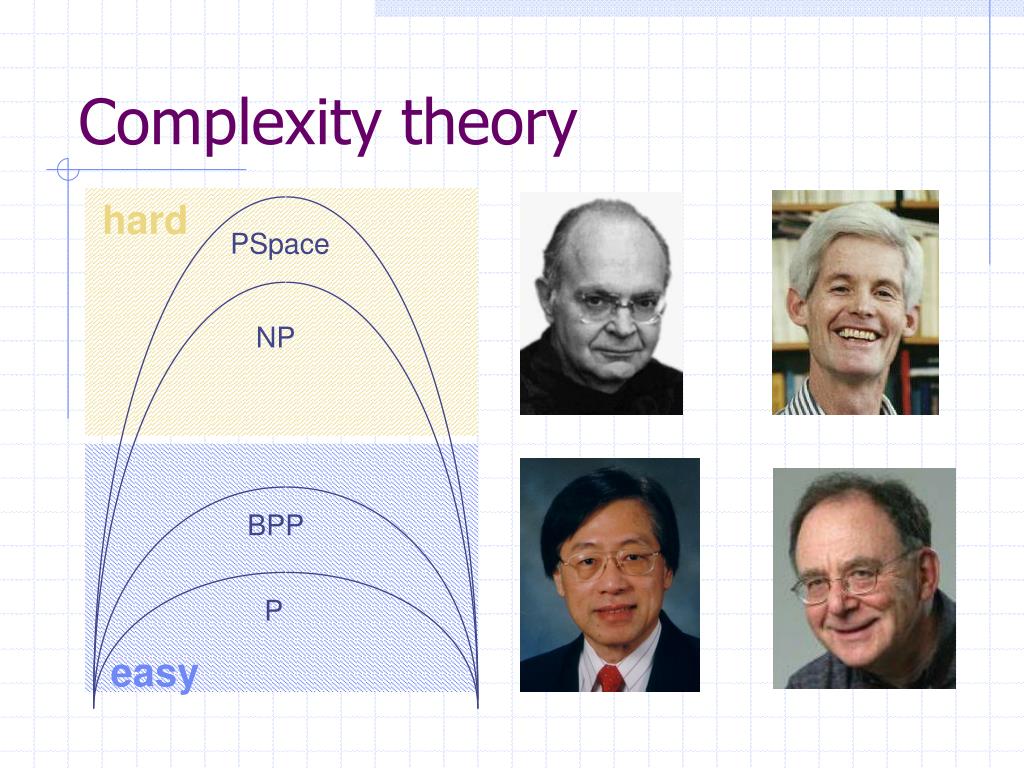 Complexity theory

hard

PSpace

NP

BPP

P

easy